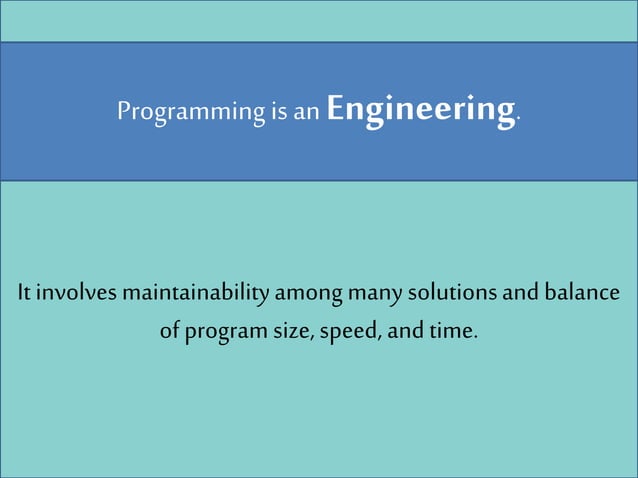 Programming is an Engineering.

It involves maintainability among many solutions and balance of program size, speed, and time.